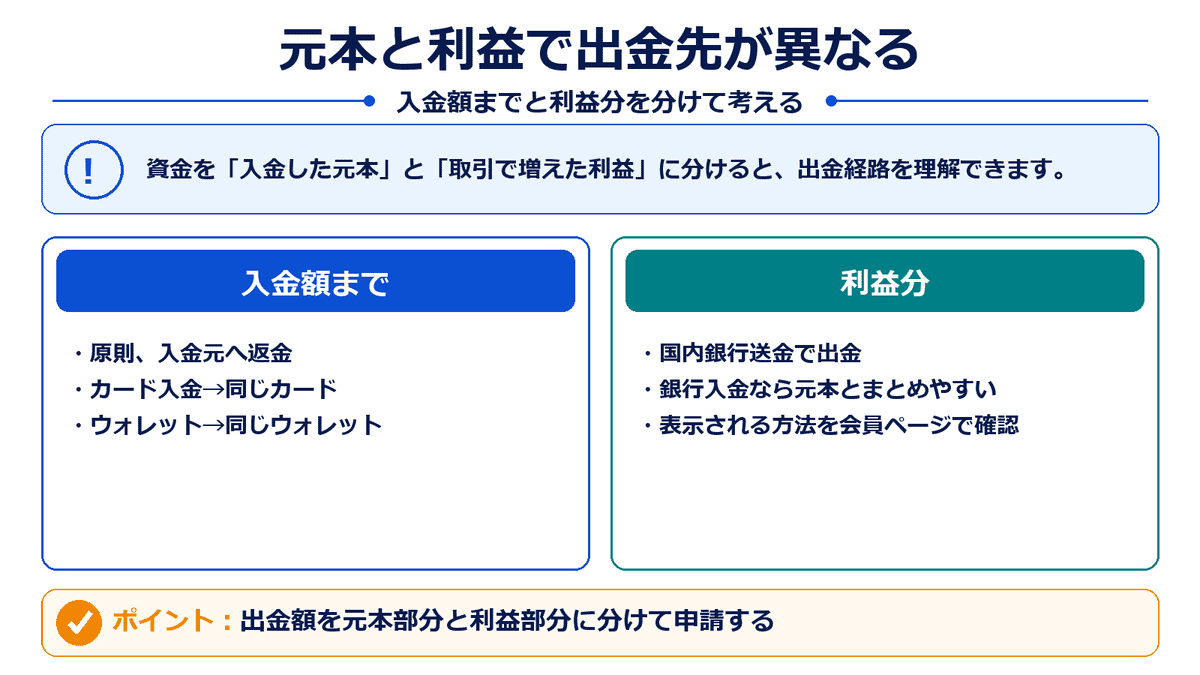 元本と利益で出金先が異なる

入金額までと利益分を分けて考える

!

資金を「入金した元本」と「取引で増えた利益」に分けると、出金経路を理解できます。

入金額まで

・原則、入金元へ返金
・カード入金→同じカード
・ウォレット→同じウォレット

利益分

・国内銀行送金で出金
・銀行入金なら元本とまとめやすい
・表示される方法を会員ページで確認

ポイント：出金額を元本部分と利益部分に分けて申請する